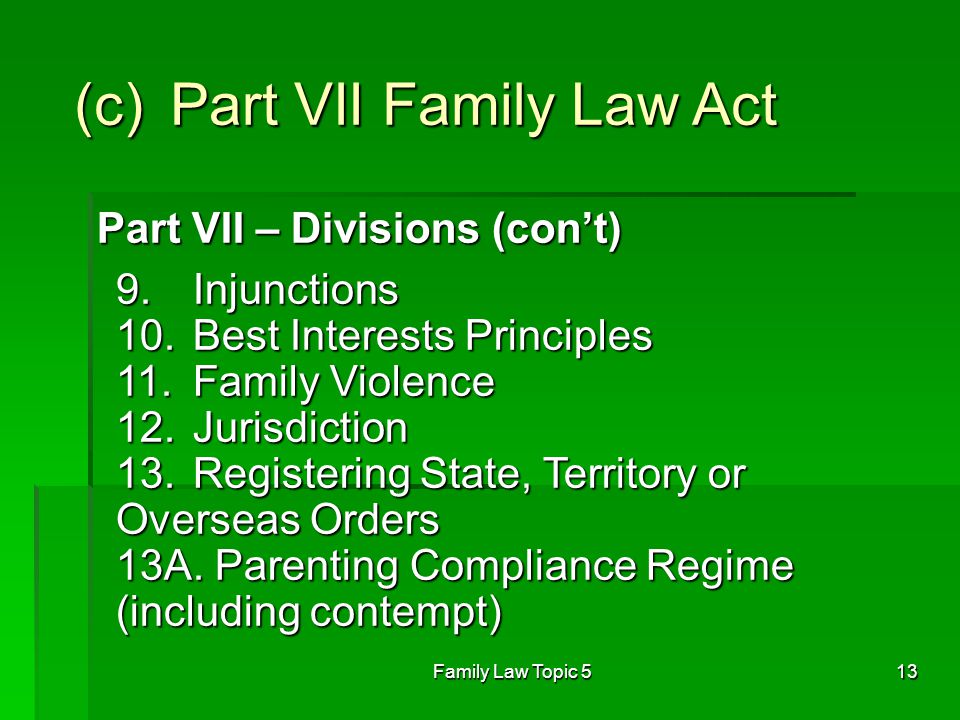 (c) Part VII Family Law Act

Part VII – Divisions (con't)

9. Injunctions
10. Best Interests Principles
11. Family Violence
12. Jurisdiction
13. Registering State, Territory or Overseas Orders
13A. Parenting Compliance Regime (including contempt)

Family Law Topic 5

13